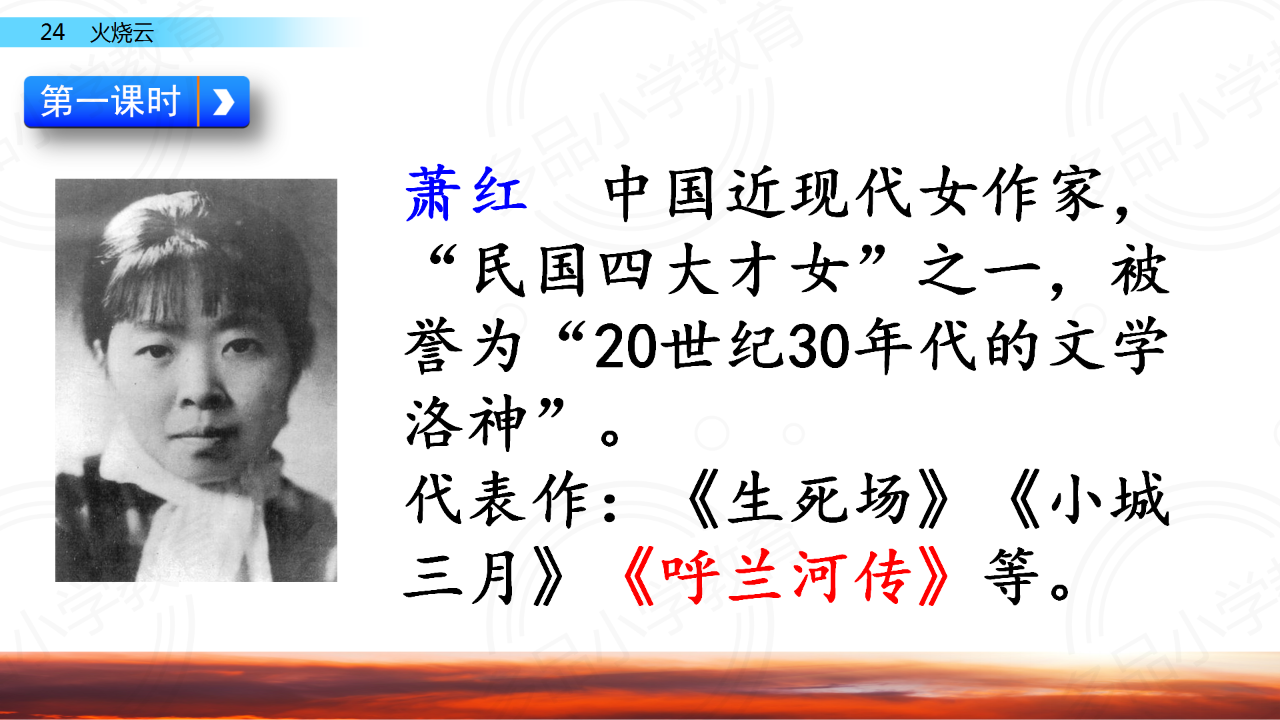 24 火烧云

第一课时

萧红　中国近现代女作家，“民国四大才女”之一，被誉为“20世纪30年代的文学洛神”。
代表作：《生死场》《小城三月》《呼兰河传》等。